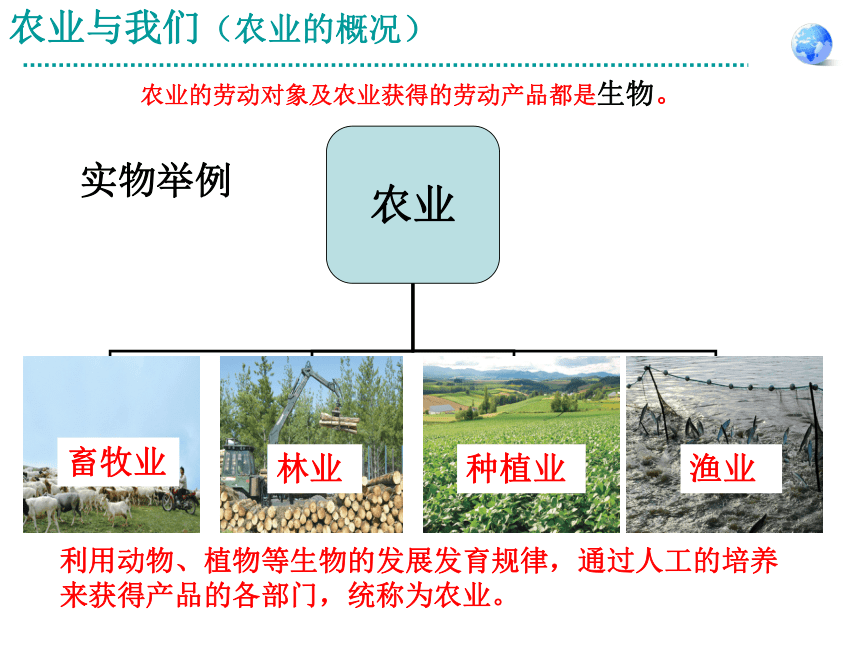 农业与我们（农业的概况）

农业的劳动对象及农业获得的劳动产品都是生物。

实物举例

农业

畜牧业

林业

种植业

渔业

利用动物、植物等生物的发展发育规律，通过人工的培养来获得产品的各部门，统称为农业。